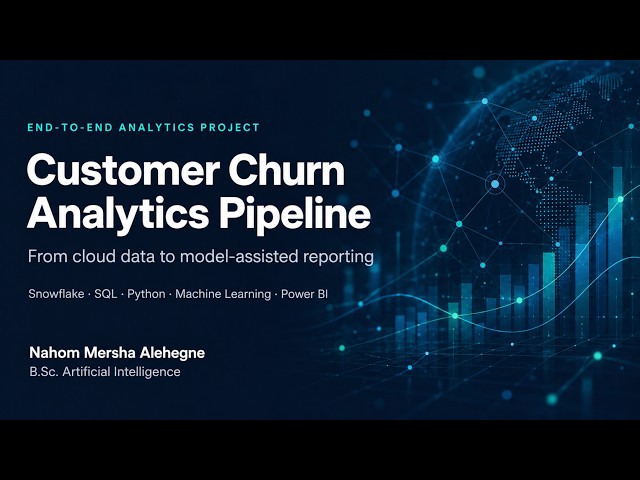 END-TO-END ANALYTICS PROJECT

Customer Churn Analytics Pipeline

From cloud data to model-assisted reporting

Snowflake · SQL · Python · Machine Learning · Power BI

Nahom Mersha Alehegne

B.Sc. Artificial Intelligence